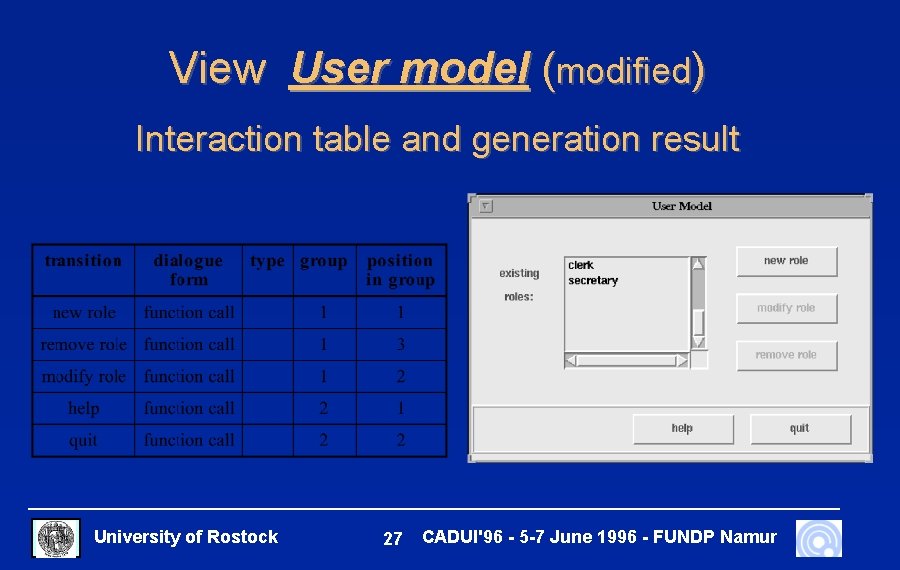 View User model (modified)

Interaction table and generation result

| transition | dialogue form | type | group | position in group |
|---|---|---|---|---|
| new role | function call | | 1 | 1 |
| remove role | function call | | 1 | 3 |
| modify role | function call | | 1 | 2 |
| help | function call | | 2 | 1 |
| quit | function call | | 2 | 2 |

User Model

existing roles:

clerk
secretary

new role

modify role

remove role

help

quit

University of Rostock

27

CADUI'96 - 5-7 June 1996 - FUNDP Namur